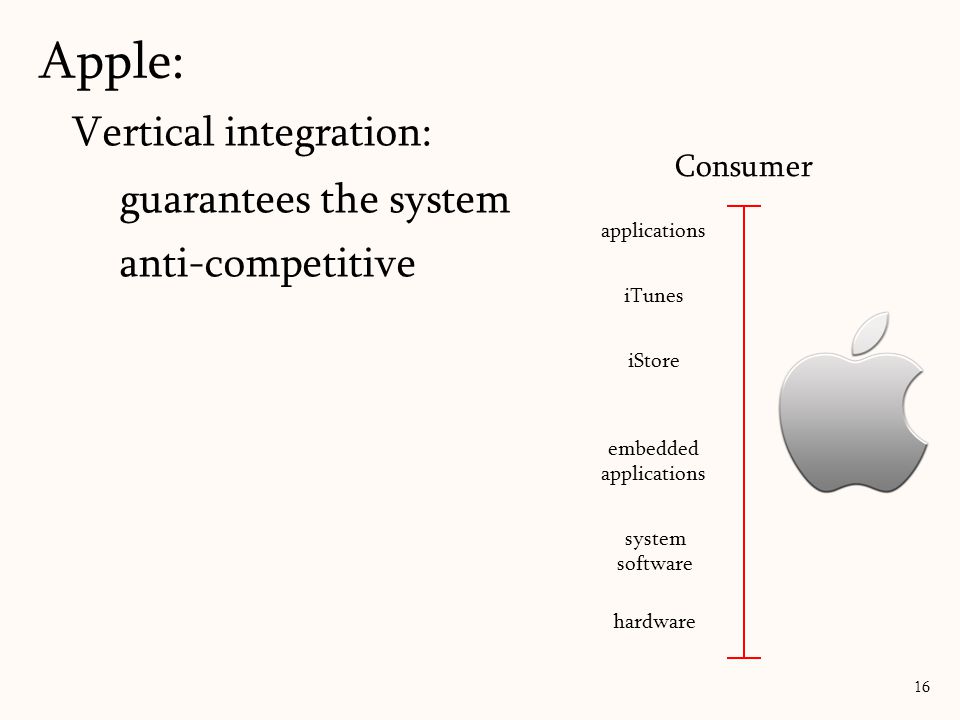 Apple:

Vertical integration:

guarantees the system

anti-competitive

Consumer

applications

iTunes

iStore

embedded applications

system software

hardware

16